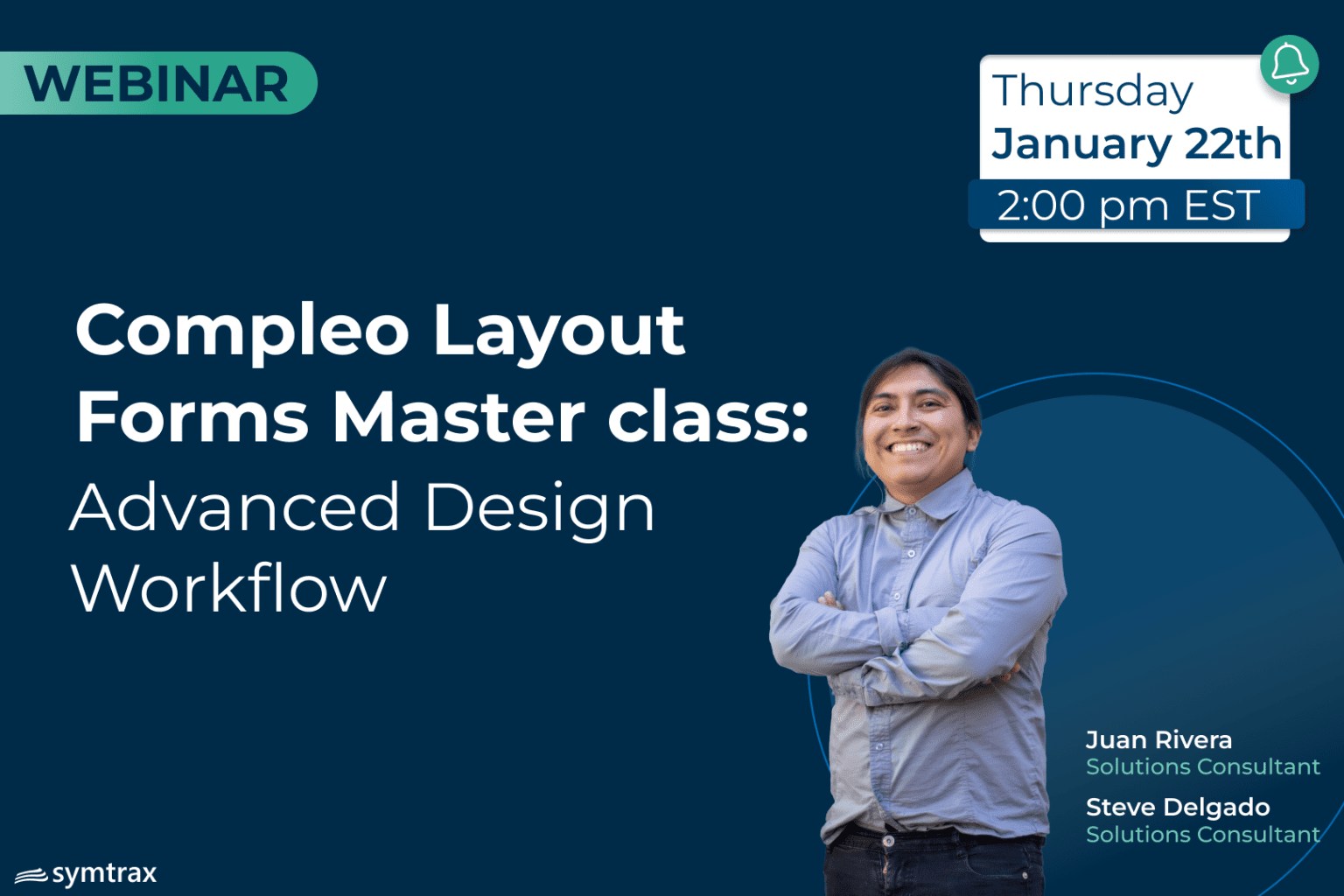 WEBINAR

Thursday
January 22th
2:00 pm EST

Compleo Layout Forms Master class:
Advanced Design Workflow

Juan Rivera
Solutions Consultant

Steve Delgado
Solutions Consultant

symtrax